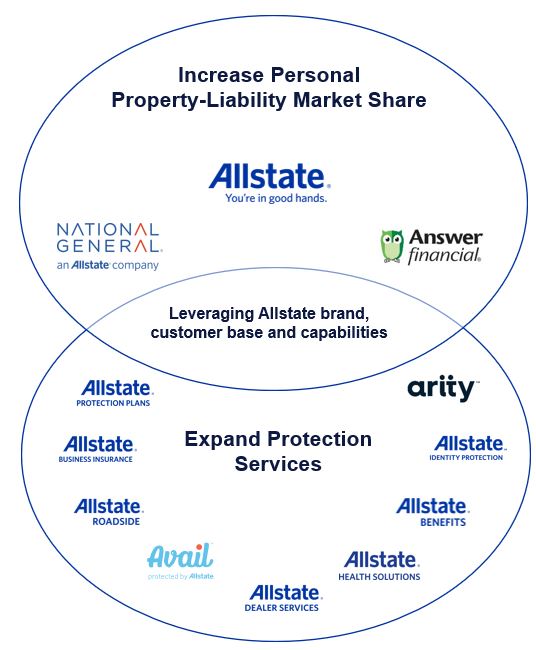 Increase Personal Property-Liability Market Share

Allstate.
You're in good hands.

NATIONAL GENERAL.
an Allstate company

Answer financial.

Leveraging Allstate brand, customer base and capabilities

Allstate.
PROTECTION PLANS

arity

Allstate.
BUSINESS INSURANCE

Expand Protection Services

Allstate.
IDENTITY PROTECTION

Allstate.
ROADSIDE

Allstate.
BENEFITS

Avail
protected by Allstate

Allstate.
HEALTH SOLUTIONS

Allstate.
DEALER SERVICES